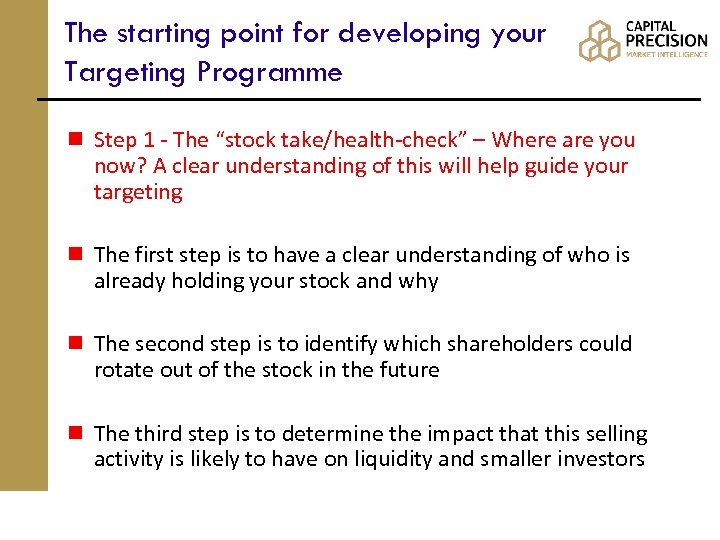 The starting point for developing your Targeting Programme

CAPITAL PRECISION MARKET INTELLIGENCE

Step 1 - The “stock take/health-check” – Where are you now? A clear understanding of this will help guide your targeting

The first step is to have a clear understanding of who is already holding your stock and why

The second step is to identify which shareholders could rotate out of the stock in the future

The third step is to determine the impact that this selling activity is likely to have on liquidity and smaller investors